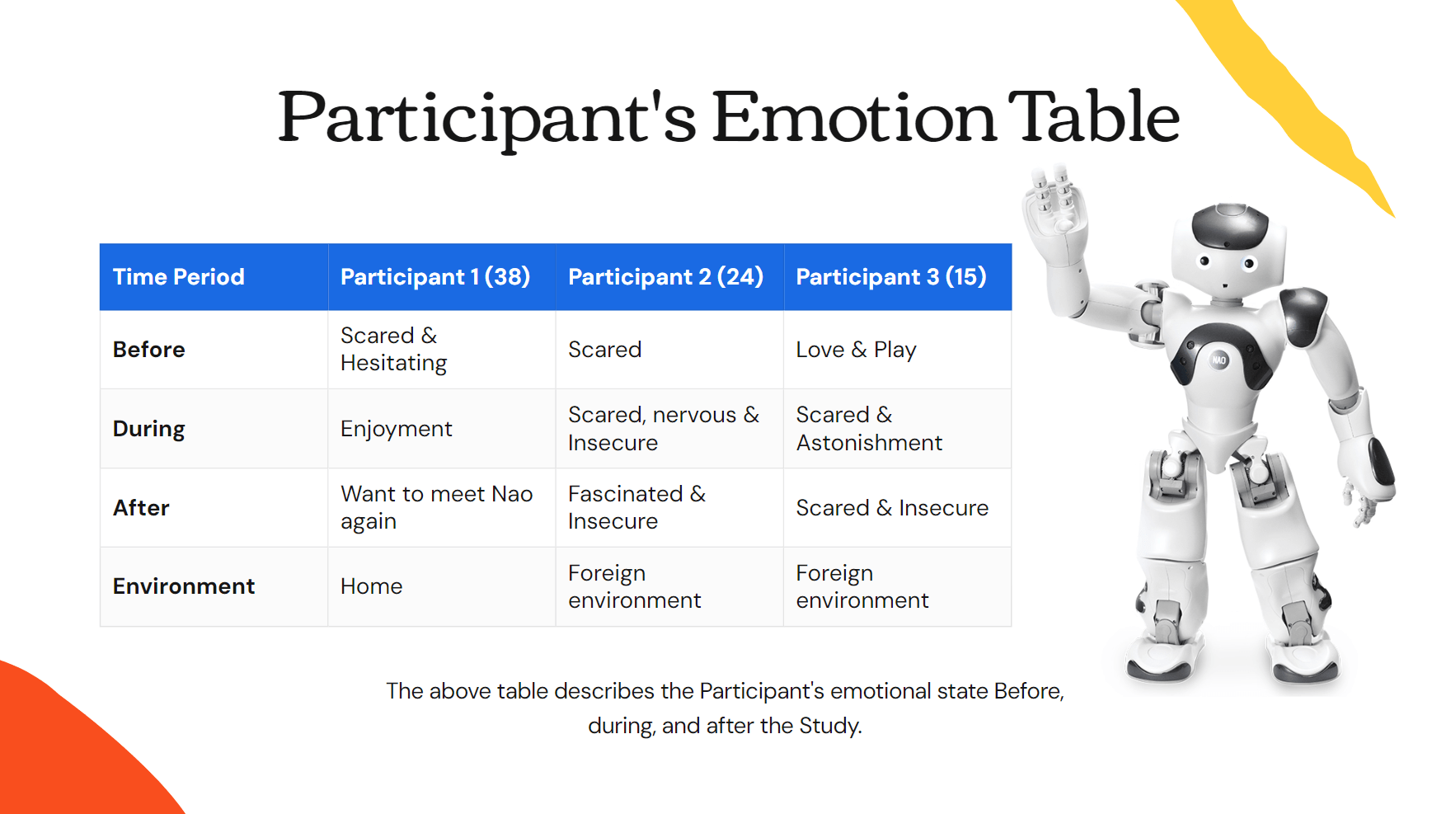 Participant's Emotion Table

| Time Period | Participant 1 (38) | Participant 2 (24) | Participant 3 (15) |
|---|---|---|---|
| Before | Scared & Hesitating | Scared | Love & Play |
| During | Enjoyment | Scared, nervous & Insecure | Scared & Astonishment |
| After | Want to meet Nao again | Fascinated & Insecure | Scared & Insecure |
| Environment | Home | Foreign environment | Foreign environment |

NAO

The above table describes the Participant's emotional state Before, during, and after the Study.